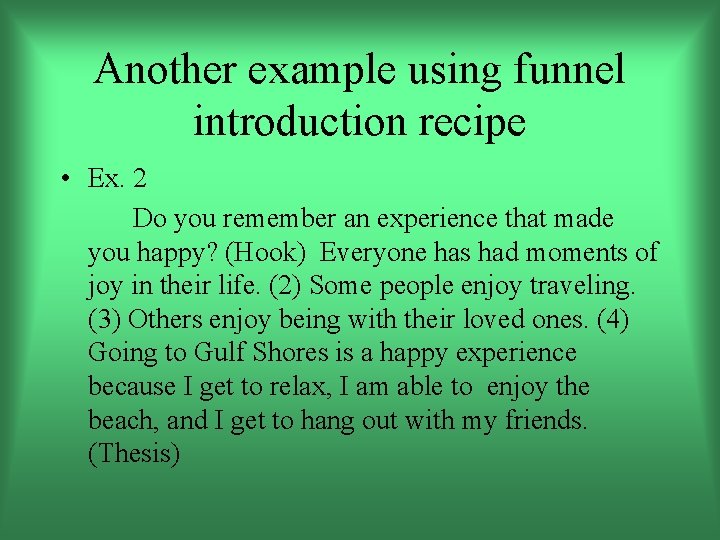 Another example using funnel introduction recipe

• Ex. 2

Do you remember an experience that made you happy? (Hook) Everyone has had moments of joy in their life. (2) Some people enjoy traveling. (3) Others enjoy being with their loved ones. (4) Going to Gulf Shores is a happy experience because I get to relax, I am able to enjoy the beach, and I get to hang out with my friends. (Thesis)